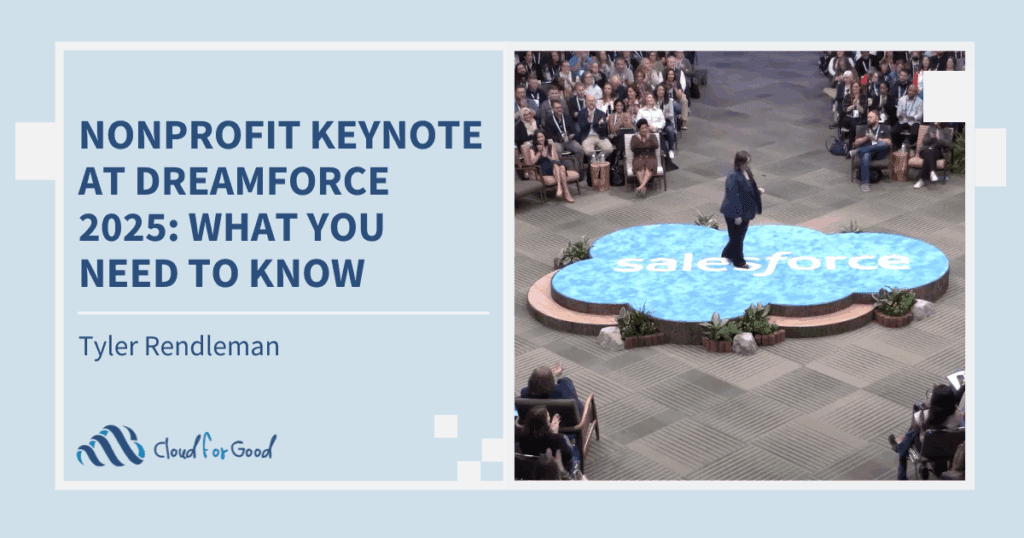 NONPROFIT KEYNOTE AT DREAMFORCE 2025: WHAT YOU NEED TO KNOW

Tyler Rendleman

Cloud for Good

salesforce